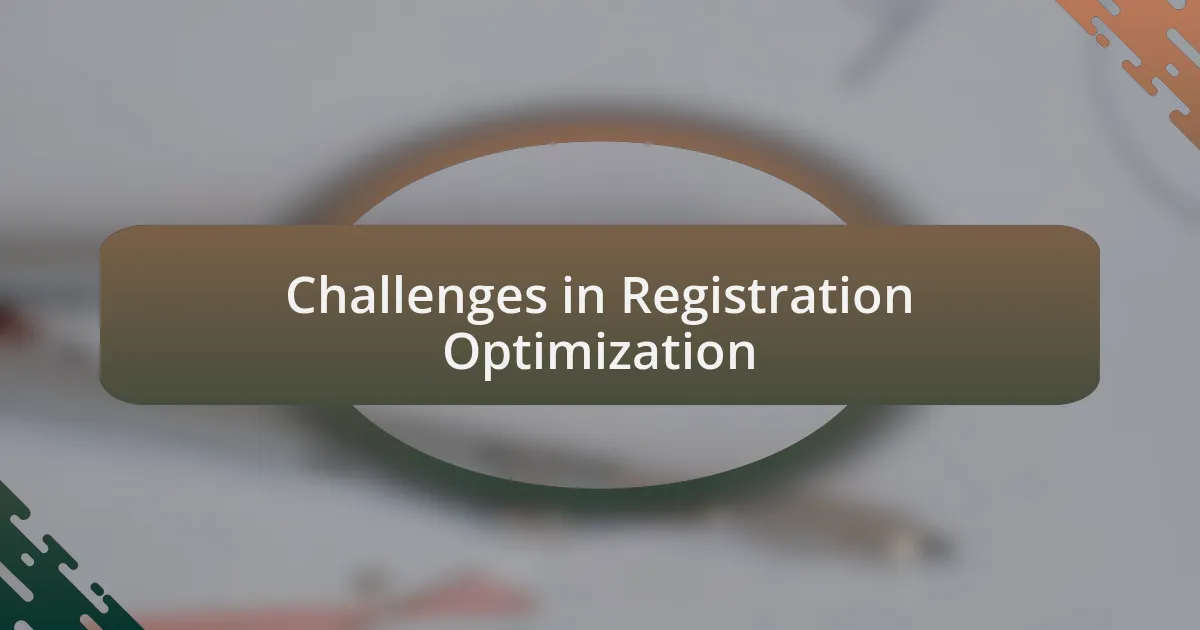 Challenges in Registration Optimization